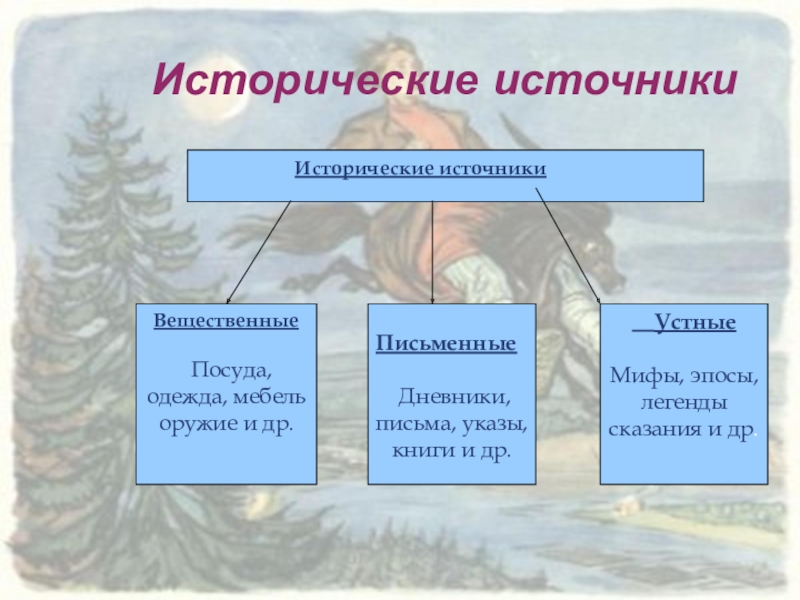 Исторические источники

Исторические источники

Вещественные

Посуда, одежда, мебель оружие и др.

Письменные

Дневники, письма, указы, книги и др.

Устные

Мифы, эпосы, легенды сказания и др.